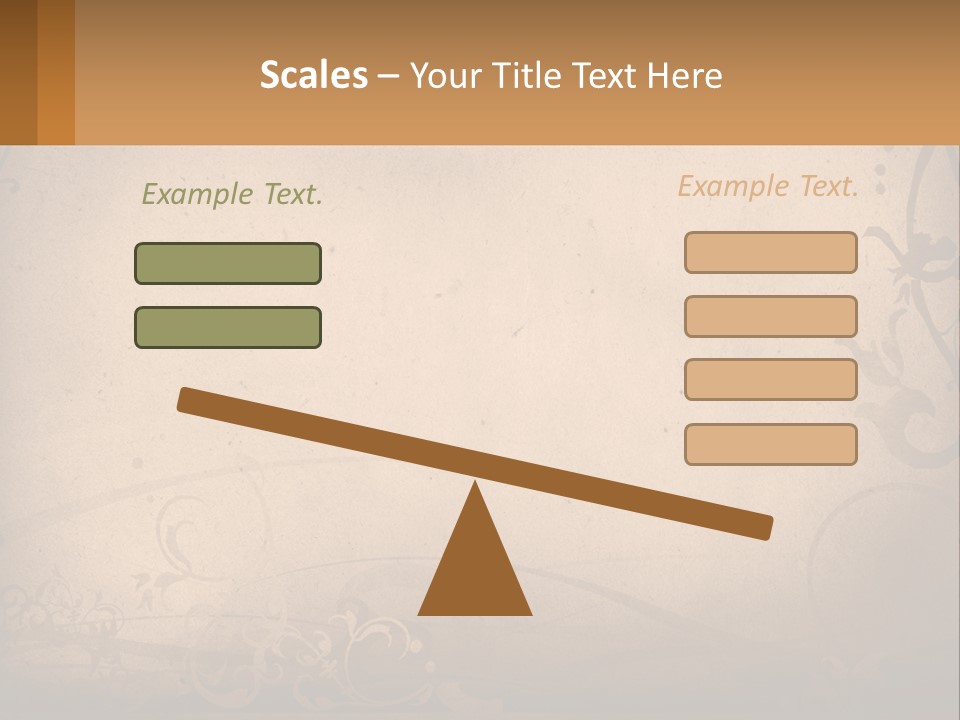 Scales – Your Title Text Here

Example Text.

Example Text.